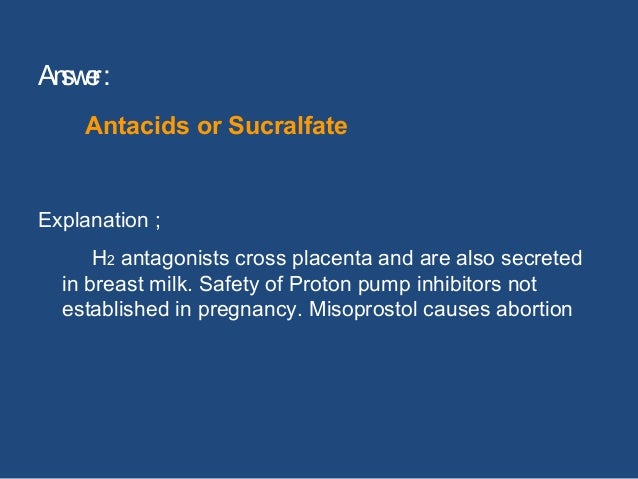 Answer :

Antacids or Sucralfate

Explanation ;

$H_2$ antagonists cross placenta and are also secreted in breast milk. Safety of Proton pump inhibitors not established in pregnancy. Misoprostol causes abortion